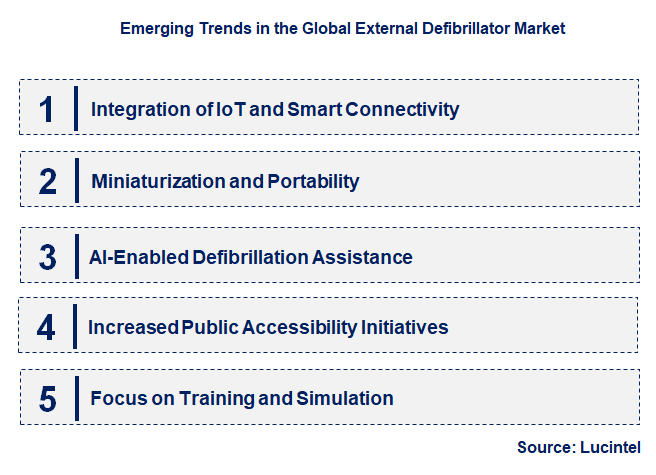 Emerging Trends in the Global External Defibrillator Market

1 Integration of IoT and Smart Connectivity

2 Miniaturization and Portability

3 AI-Enabled Defibrillation Assistance

4 Increased Public Accessibility Initiatives

5 Focus on Training and Simulation

Source: Lucintel